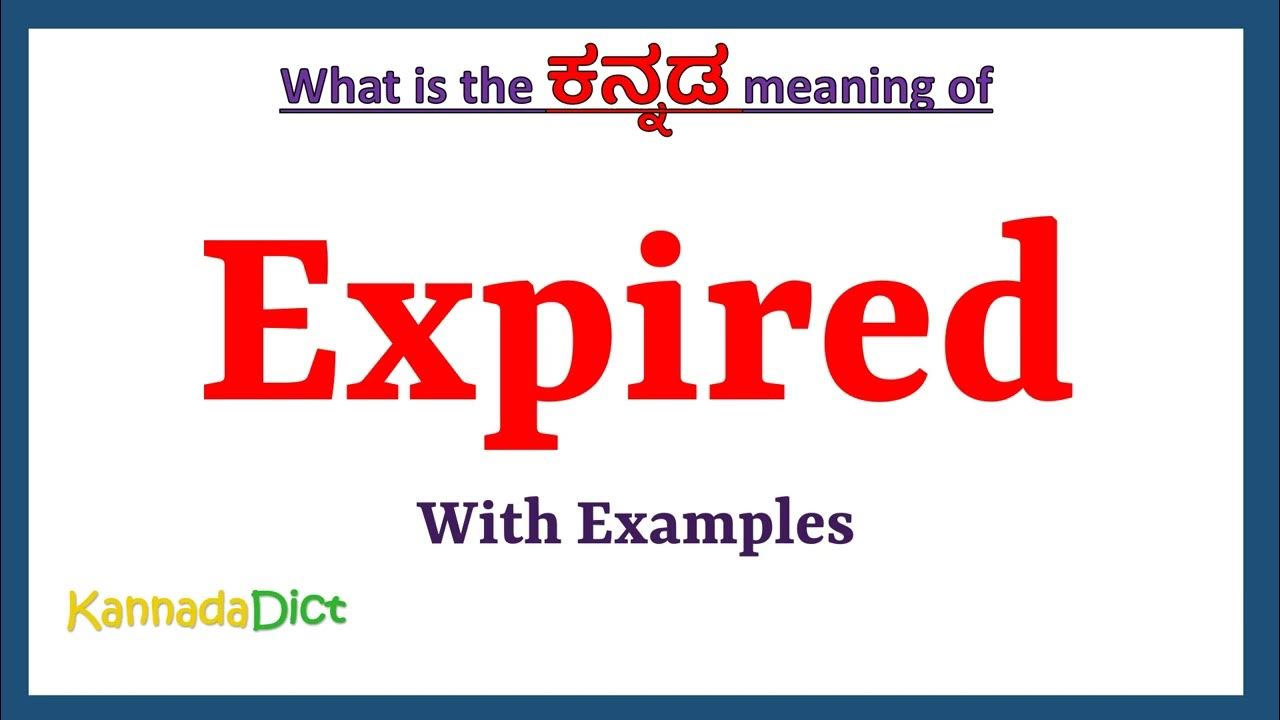 What is the ಕನ್ನಡ meaning of

Expired

With Examples

KannadaDict